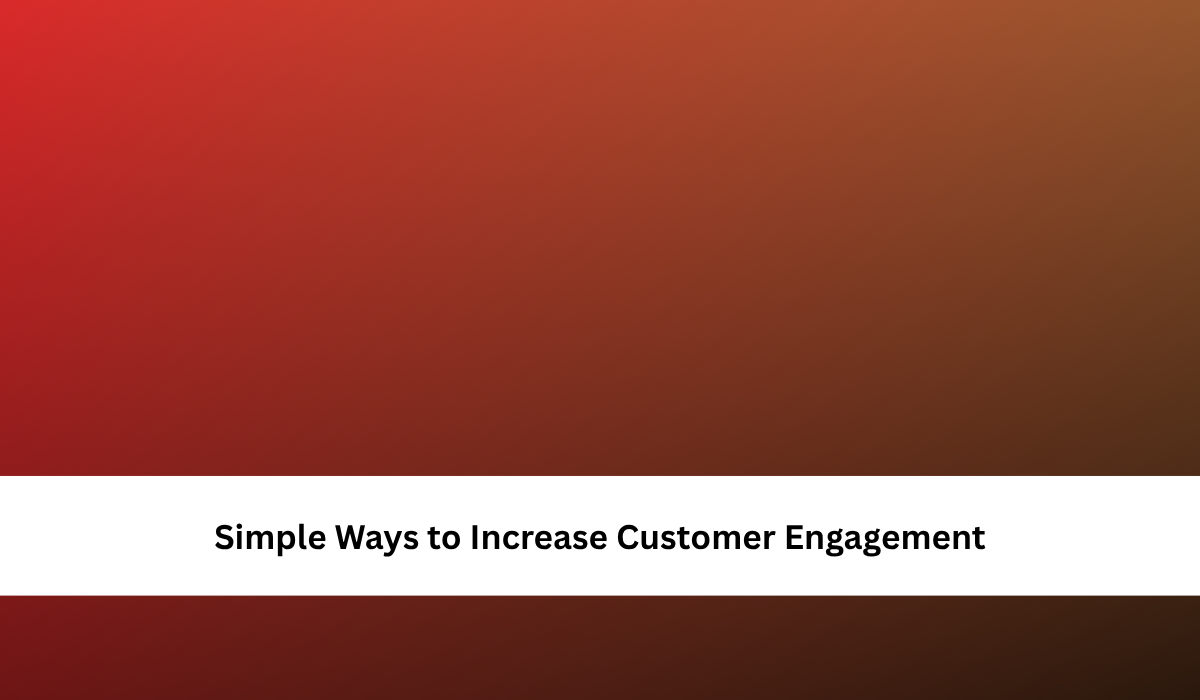 Simple Ways to Increase Customer Engagement